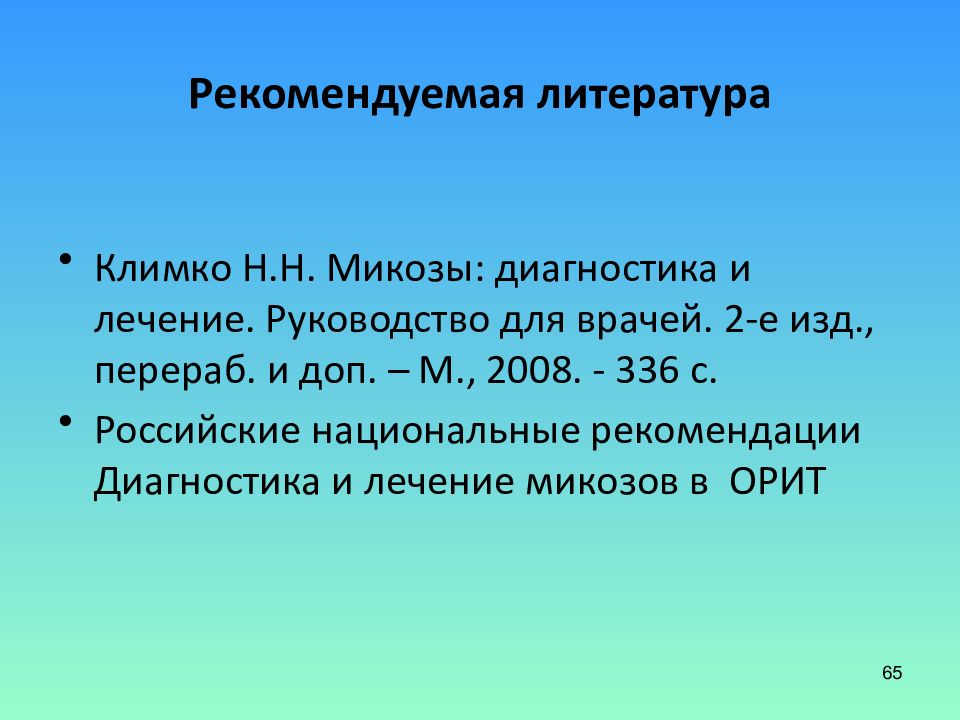 Рекомендуемая литература

• Климко Н.Н. Микозы: диагностика и лечение. Руководство для врачей. 2-е изд., перераб. и доп. – М., 2008. - 336 с.

• Российские национальные рекомендации Диагностика и лечение микозов в ОРИТ

65